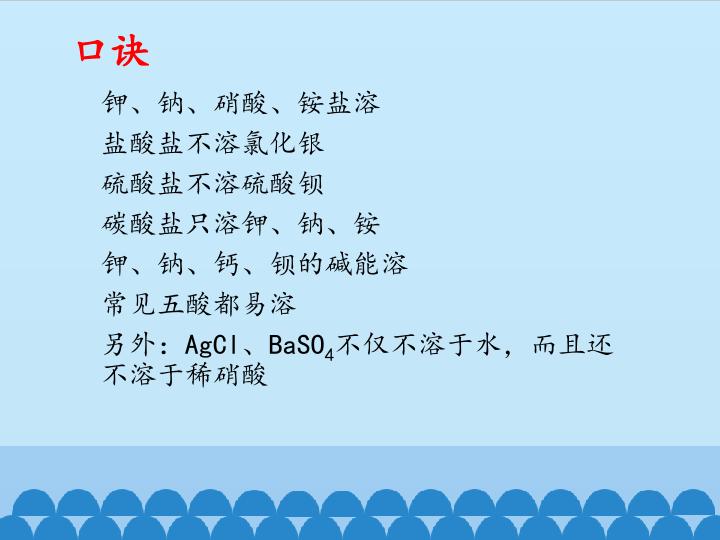 口诀

钾、钠、硝酸、铵盐溶

盐酸盐不溶氯化银

硫酸盐不溶硫酸钡

碳酸盐只溶钾、钠、铵

钾、钠、钙、钡的碱能溶

常见五酸都易溶

另外：$AgCl$、$BaSO_4$不仅不溶于水，而且还不溶于稀硝酸